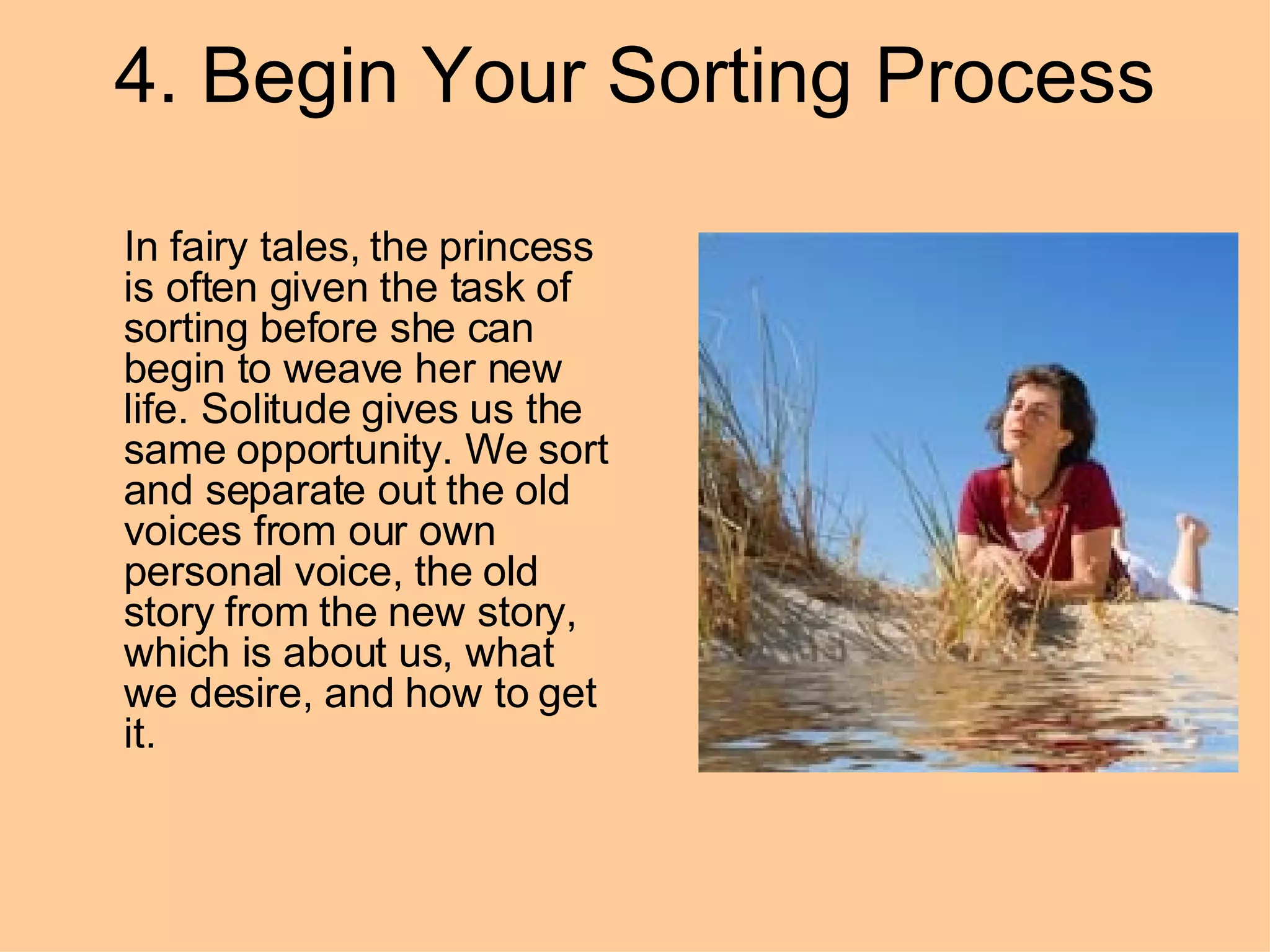 4. Begin Your Sorting Process

In fairy tales, the princess is often given the task of sorting before she can begin to weave her new life. Solitude gives us the same opportunity. We sort and separate out the old voices from our own personal voice, the old story from the new story, which is about us, what we desire, and how to get it.